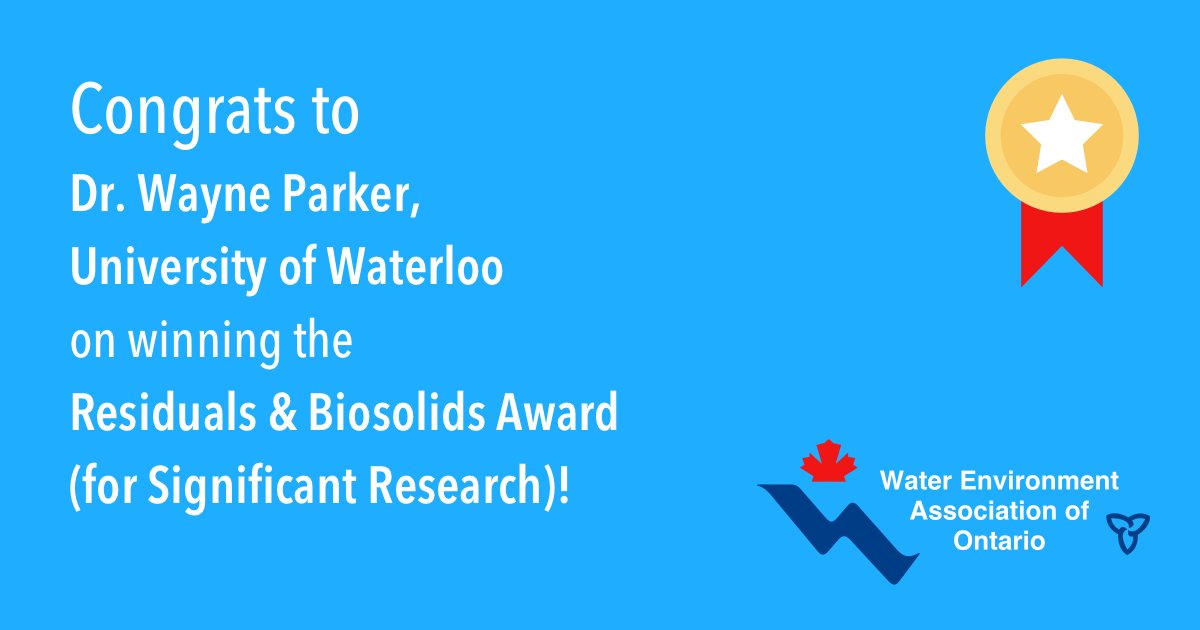 Congrats to
Dr. Wayne Parker,
University of Waterloo
on winning the
Residuals & Biosolids Award
(for Significant Research)!

Water Environment Association of Ontario